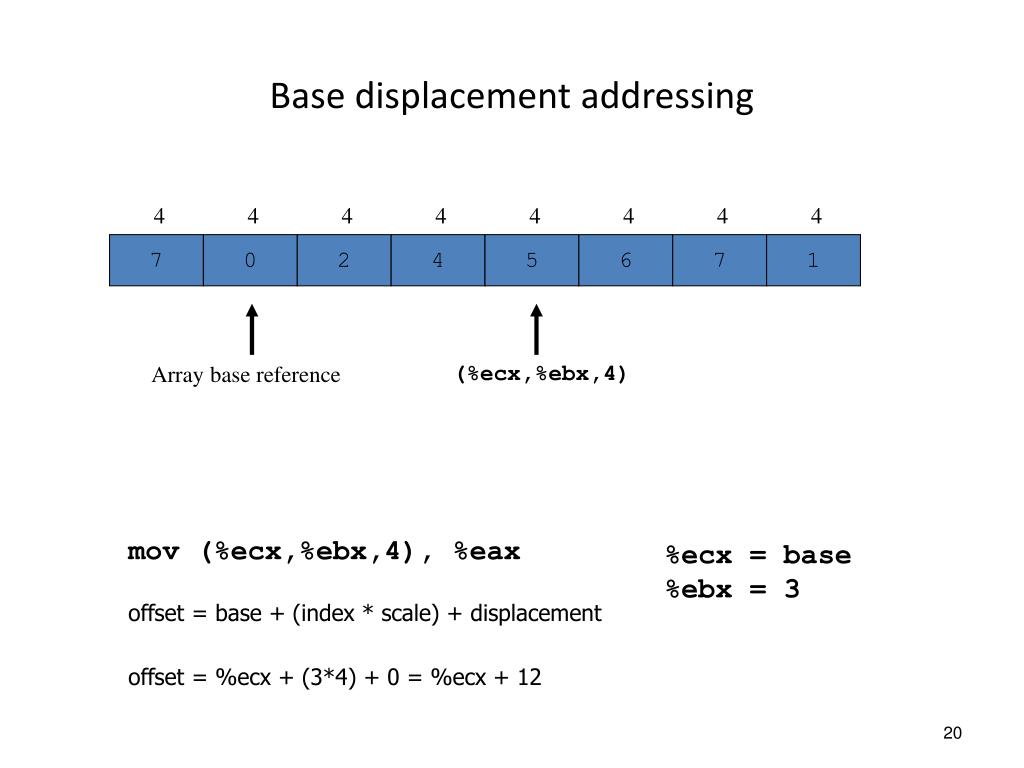 Base displacement addressing

| 4 | 4 | 4 | 4 | 4 | 4 | 4 | 4 |
|---|---|---|---|---|---|---|---|
| 7 | 0 | 2 | 4 | 5 | 6 | 7 | 1 |

Array base reference

(%ecx,%ebx,4)

mov (%ecx,%ebx,4), %eax

offset = base + (index * scale) + displacement

offset = %ecx + (3*4) + 0 = %ecx + 12

%ecx = base
%ebx = 3

20